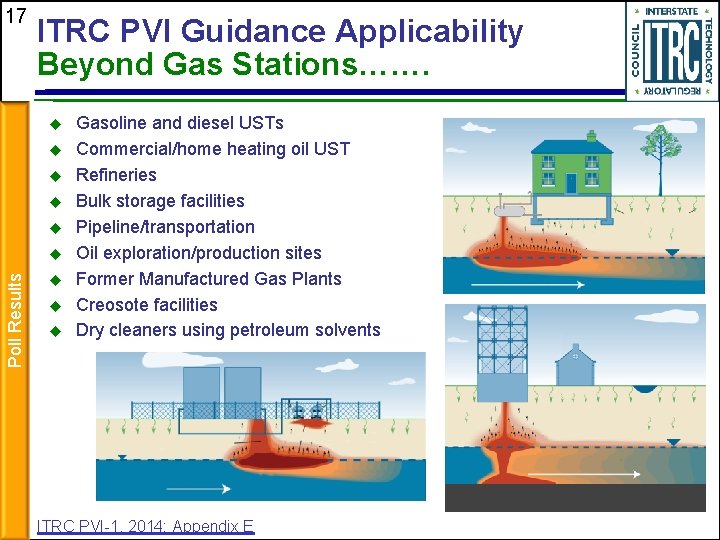 17

ITRC PVI Guidance Applicability
Beyond Gas Stations…….

INTERSTATE TECHNOLOGY REGULATORY COUNCIL
ITRC

Poll Results

◆ Gasoline and diesel USTs
◆ Commercial/home heating oil UST
◆ Refineries
◆ Bulk storage facilities
◆ Pipeline/transportation
◆ Oil exploration/production sites
◆ Former Manufactured Gas Plants
◆ Creosote facilities
◆ Dry cleaners using petroleum solvents

ITRC PVI-1, 2014: Appendix E